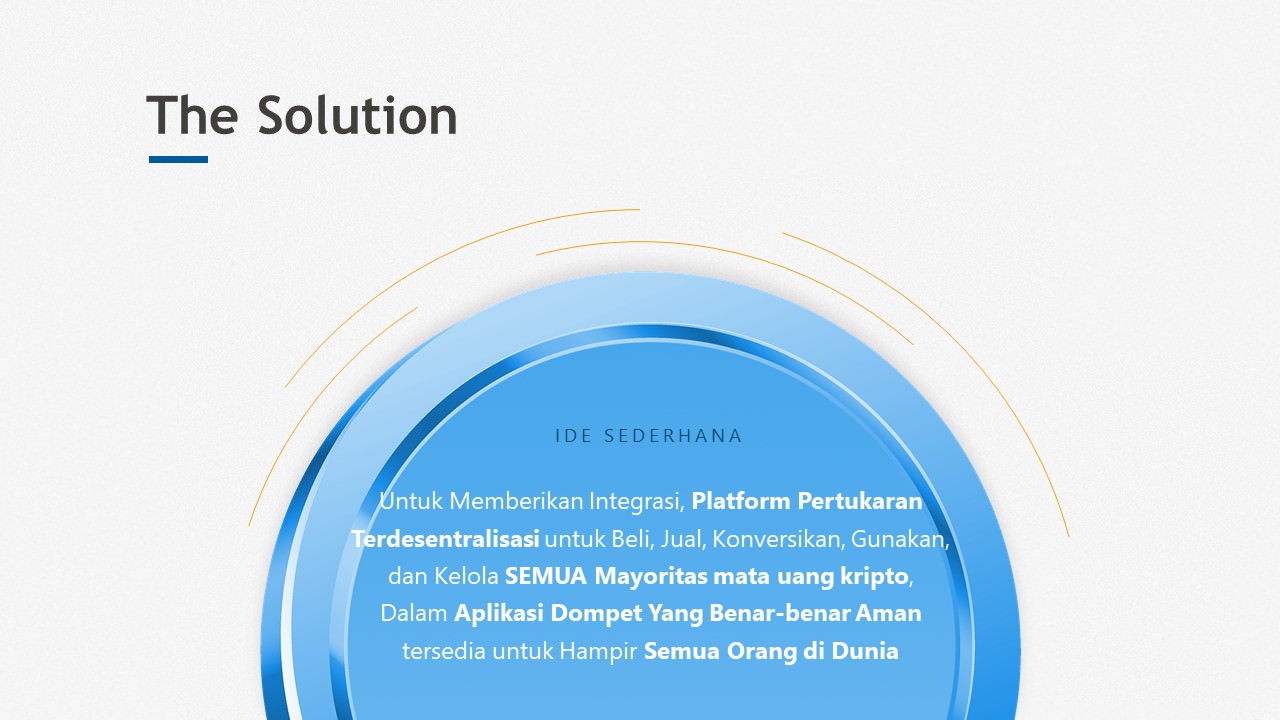 The Solution

IDE SEDERHANA

Untuk Memberikan Integrasi, Platform Pertukaran Terdesentralisasi untuk Beli, Jual, Konversikan, Gunakan, dan Kelola SEMUA Mayoritas mata uang kripto, Dalam Aplikasi Dompet Yang Benar-benar Aman tersedia untuk Hampir Semua Orang di Dunia